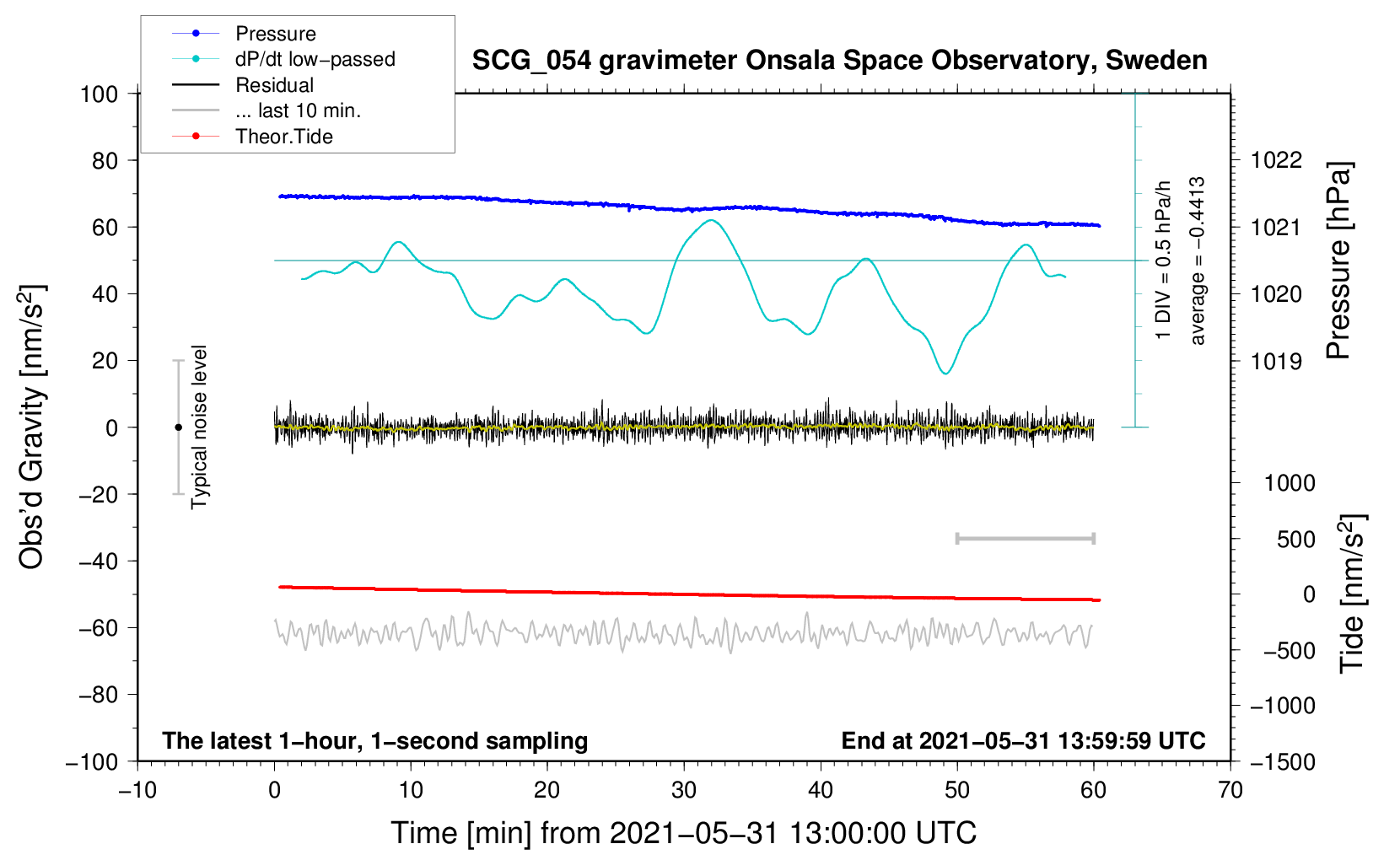 Pressure
dP/dt low−passed
Residual
... last 10 min.
Theor.Tide

SCG_054 gravimeter Onsala Space Observatory, Sweden

100
80
60
40
20
0
−20
−40
−60
−80
−100

Obs'd Gravity [nm/s$^2$]

Typical noise level

1 DIV = 0.5 hPa/h
average = −0.4413

1022
1021
1020
1019

Pressure [hPa]

1000
500
0
−500
−1000
−1500

Tide [nm/s$^2$]

The latest 1−hour, 1−second sampling
End at 2021−05−31 13:59:59 UTC

−10
0
10
20
30
40
50
60
70

Time [min] from 2021−05−31 13:00:00 UTC